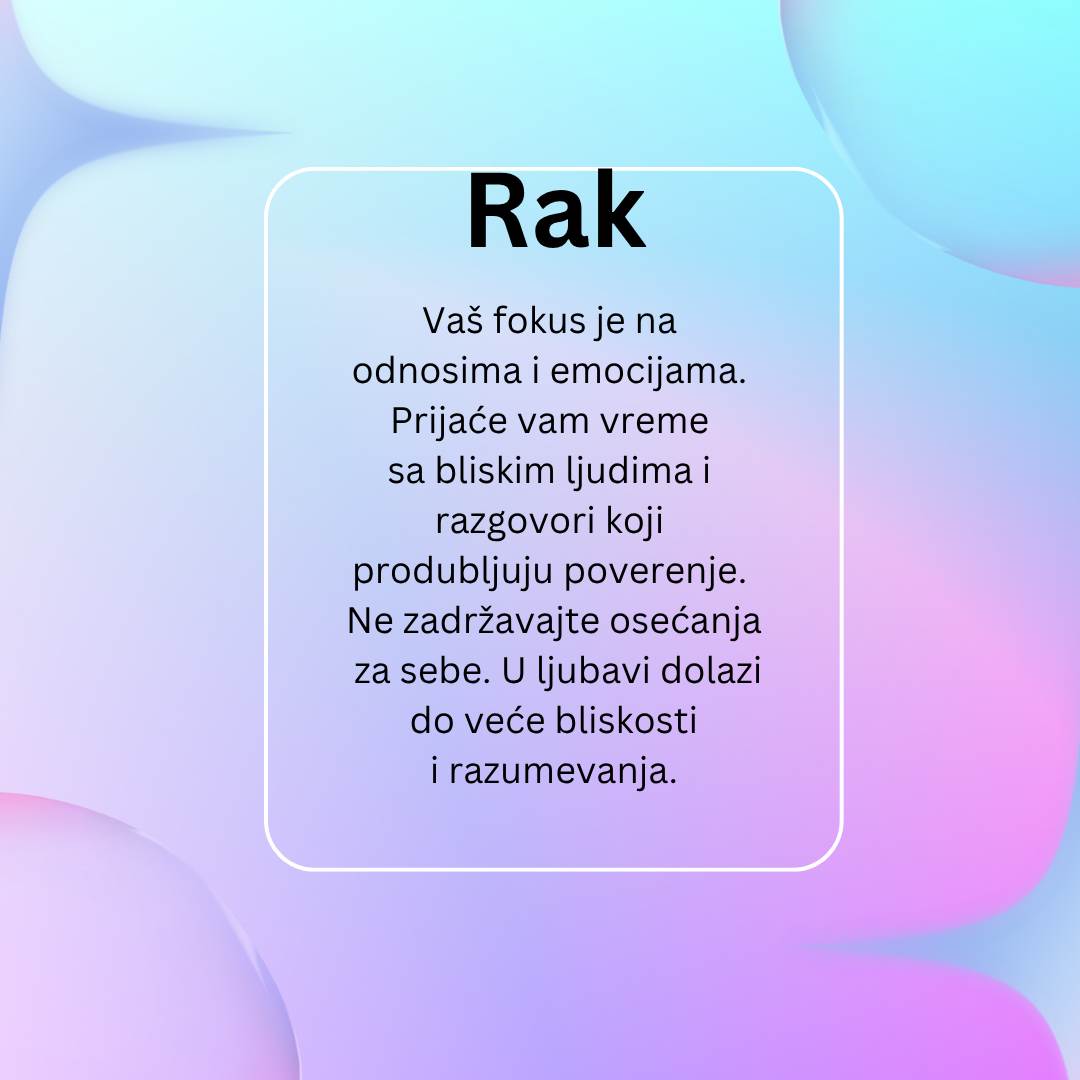 Rak

Vaš fokus je na odnosima i emocijama. Prijaće vam vreme sa bliskim ljudima i razgovori koji produbljuju poverenje. Ne zadržavajte osećanja za sebe. U ljubavi dolazi do veće bliskosti i razumevanja.